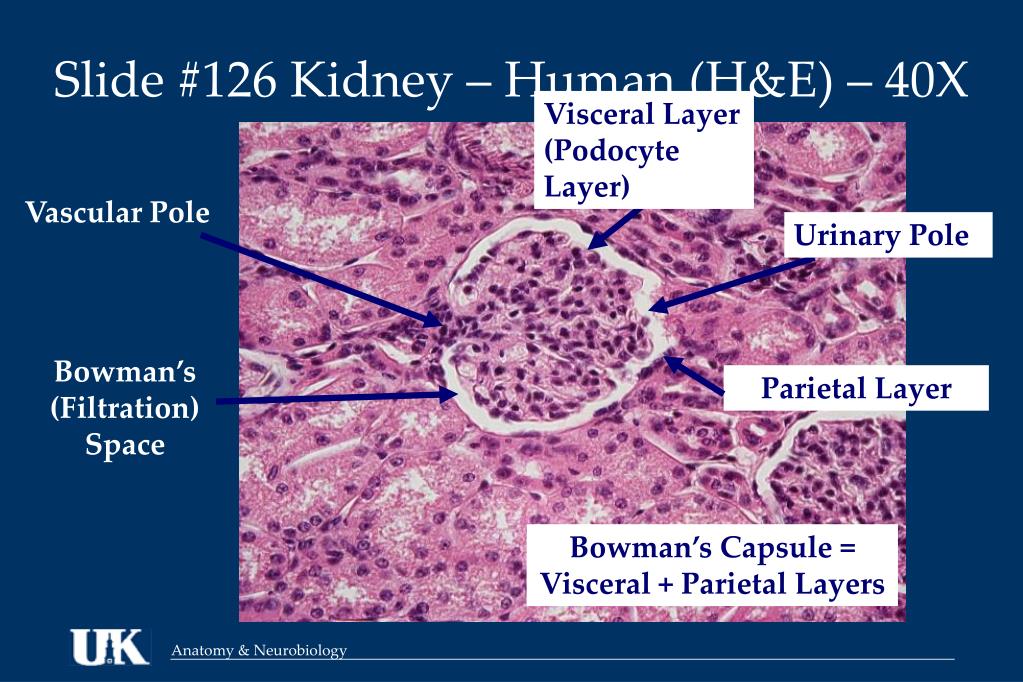 Slide #126 Kidney – Human (H&E) – 40X

Visceral Layer (Podocyte Layer)

Vascular Pole

Urinary Pole

Bowman's (Filtration) Space

Parietal Layer

Bowman's Capsule = Visceral + Parietal Layers

UK

Anatomy & Neurobiology